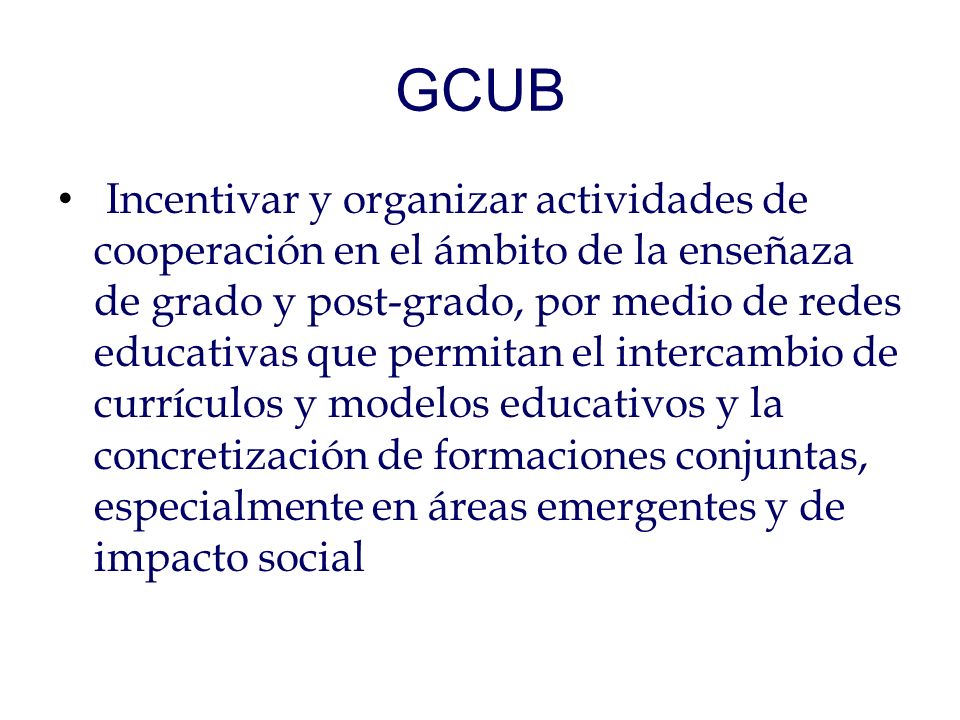 GCUB

• Incentivar y organizar actividades de cooperación en el ámbito de la enseñaza de grado y post-grado, por medio de redes educativas que permitan el intercambio de currículos y modelos educativos y la concretización de formaciones conjuntas, especialmente en áreas emergentes y de impacto social